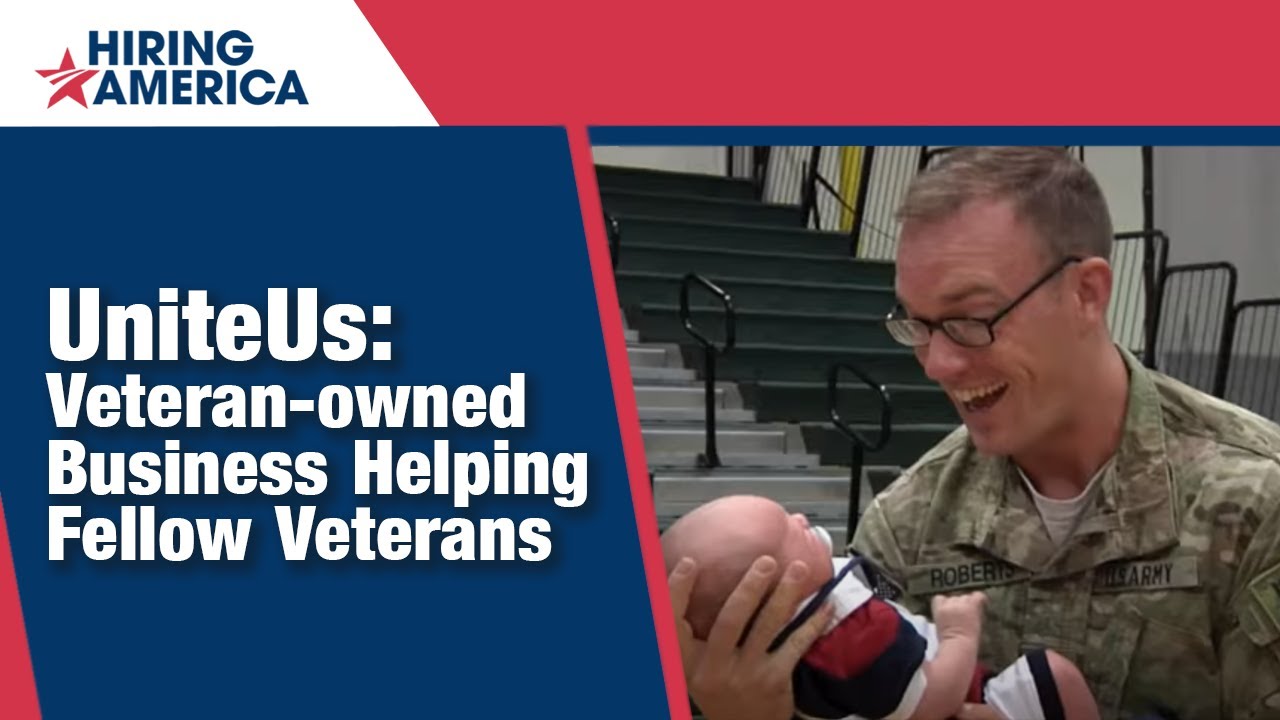 HIRING AMERICA

UniteUs: Veteran-owned Business Helping Fellow Veterans

ROBERTS

U.S. ARMY